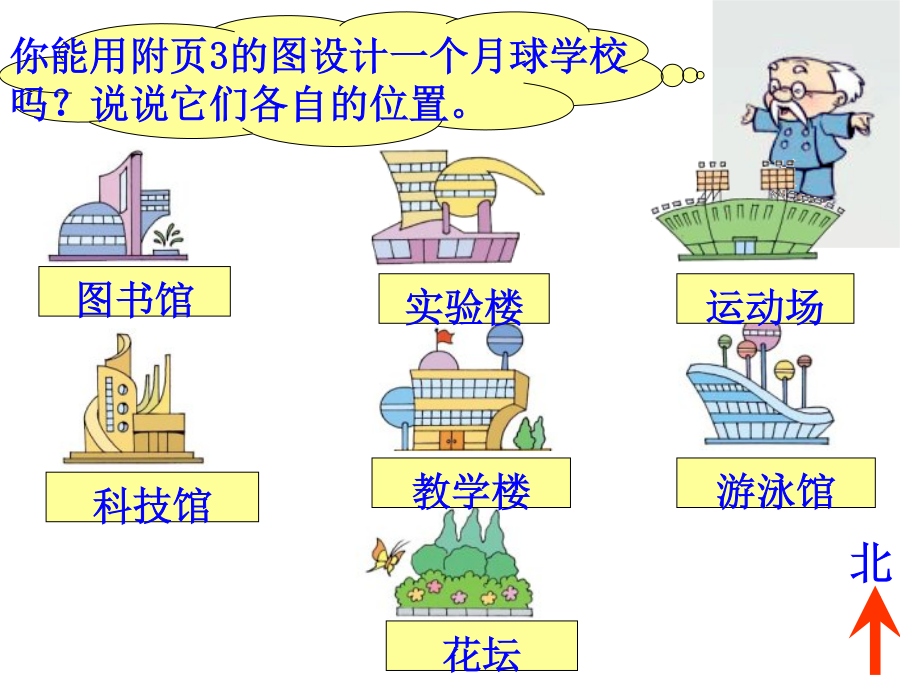 你能用附页3的图设计一个月球学校吗？说说它们各自的位置。

图书馆

实验楼

运动场

科技馆

教学楼

游泳馆

花坛

北